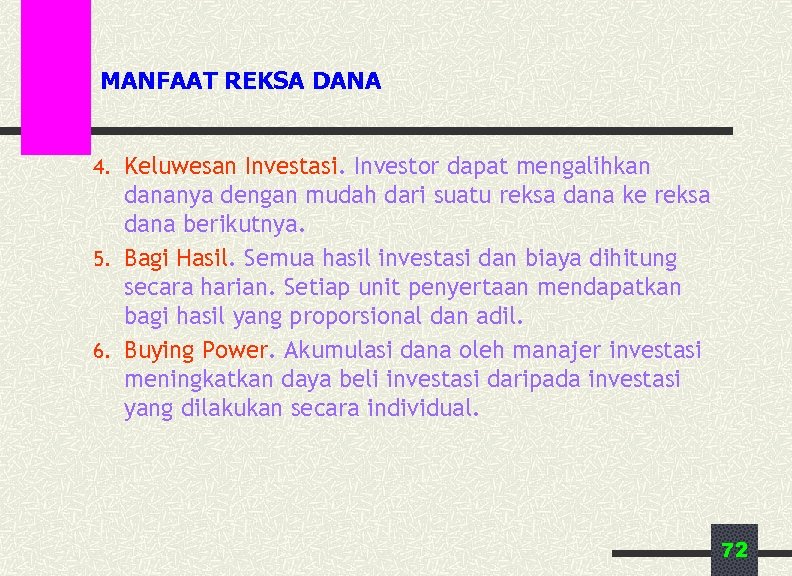 MANFAAT REKSA DANA

4. Keluwesan Investasi. Investor dapat mengalihkan dananya dengan mudah dari suatu reksa dana ke reksa dana berikutnya.

5. Bagi Hasil. Semua hasil investasi dan biaya dihitung secara harian. Setiap unit penyertaan mendapatkan bagi hasil yang proporsional dan adil.

6. Buying Power. Akumulasi dana oleh manajer investasi meningkatkan daya beli investasi daripada investasi yang dilakukan secara individual.

72